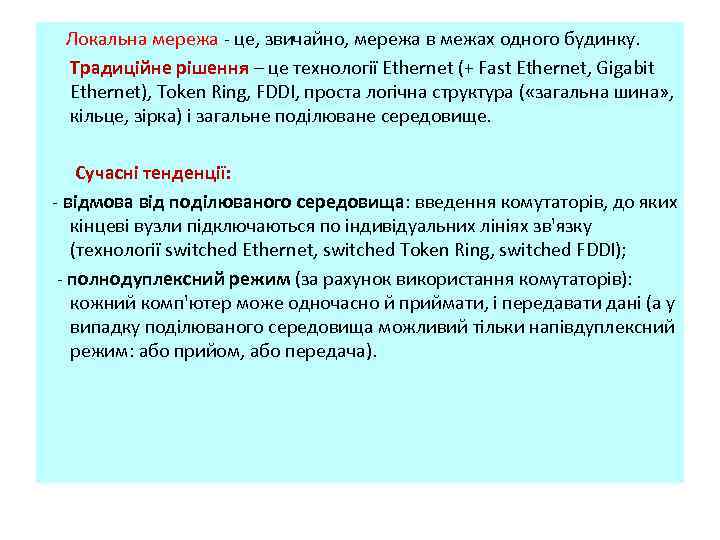 Локальна мережа - це, звичайно, мережа в межах одного будинку.

Традиційне рішення – це технології Ethernet (+ Fast Ethernet, Gigabit Ethernet), Token Ring, FDDI, проста логічна структура («загальна шина», кільце, зірка) і загальне поділюване середовище.

Сучасні тенденції:

- відмова від поділюваного середовища: введення комутаторів, до яких кінцеві вузли підключаються по індивідуальних лініях зв'язку (технології switched Ethernet, switched Token Ring, switched FDDI);

- полнодуплексний режим (за рахунок використання комутаторів): кожний комп'ютер може одночасно й приймати, і передавати дані (а у випадку поділюваного середовища можливий тільки напівдуплексний режим: або прийом, або передача).